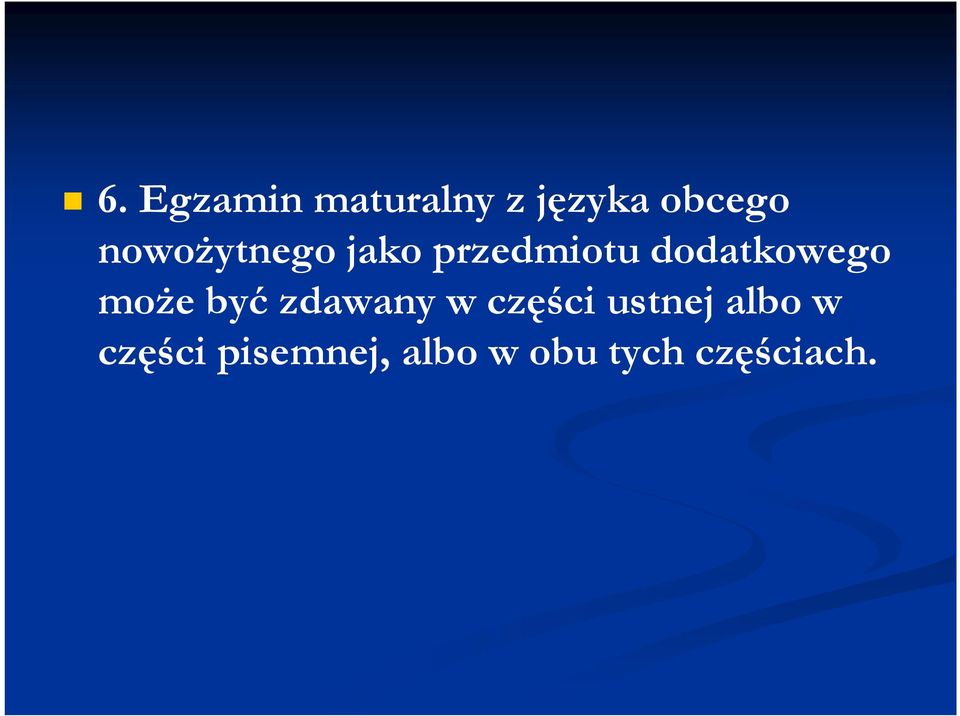 6. Egzamin maturalny z języka obcego nowożytnego jako przedmiotu dodatkowego może być zdawany w części ustnej albo w części pisemnej, albo w obu tych częściach.